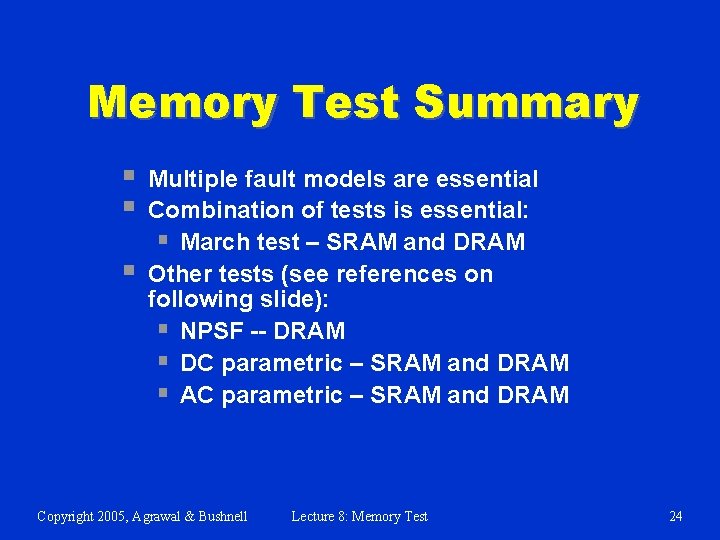 Memory Test Summary

- Multiple fault models are essential
- Combination of tests is essential:
  - March test – SRAM and DRAM
- Other tests (see references on following slide):
  - NPSF -- DRAM
  - DC parametric – SRAM and DRAM
  - AC parametric – SRAM and DRAM

Copyright 2005, Agrawal & Bushnell Lecture 8: Memory Test 24